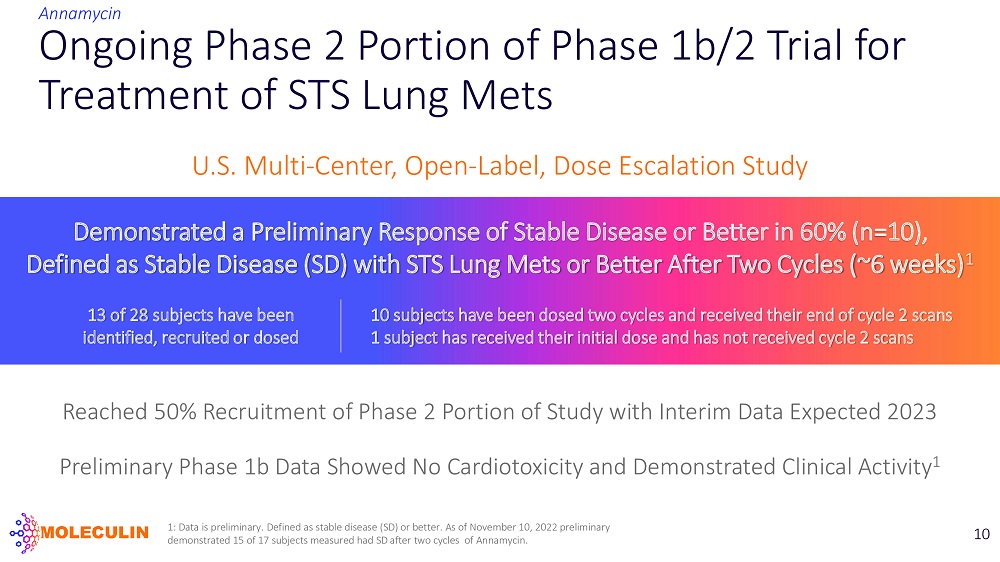 Annamycin

Ongoing Phase 2 Portion of Phase 1b/2 Trial for Treatment of STS Lung Mets

U.S. Multi-Center, Open-Label, Dose Escalation Study

Demonstrated a Preliminary Response of Stable Disease or Better in 60% (n=10), Defined as Stable Disease (SD) with STS Lung Mets or Better After Two Cycles (~6 weeks)$^1$

13 of 28 subjects have been identified, recruited or dosed

10 subjects have been dosed two cycles and received their end of cycle 2 scans
1 subject has received their initial dose and has not received cycle 2 scans

Reached 50% Recruitment of Phase 2 Portion of Study with Interim Data Expected 2023

Preliminary Phase 1b Data Showed No Cardiotoxicity and Demonstrated Clinical Activity$^1$

MOLECULIN

1: Data is preliminary. Defined as stable disease (SD) or better. As of November 10, 2022 preliminary demonstrated 15 of 17 subjects measured had SD after two cycles of Annamycin.

10